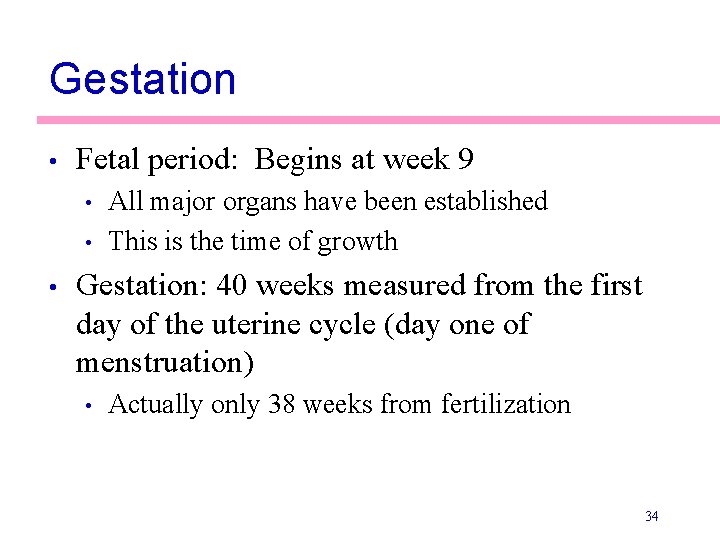 Gestation

• Fetal period: Begins at week 9
  • All major organs have been established
  • This is the time of growth
• Gestation: 40 weeks measured from the first day of the uterine cycle (day one of menstruation)
  • Actually only 38 weeks from fertilization

34